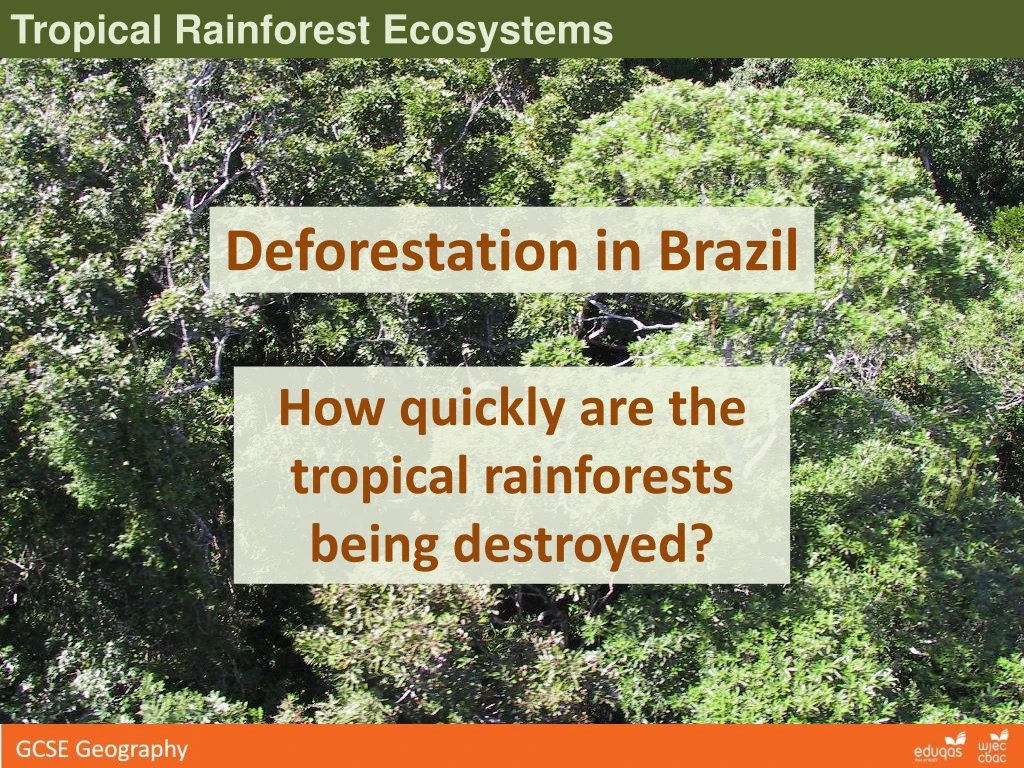 Tropical Rainforest Ecosystems

Deforestation in Brazil

How quickly are the tropical rainforests being destroyed?

GCSE Geography

eduqas

wjec cbac